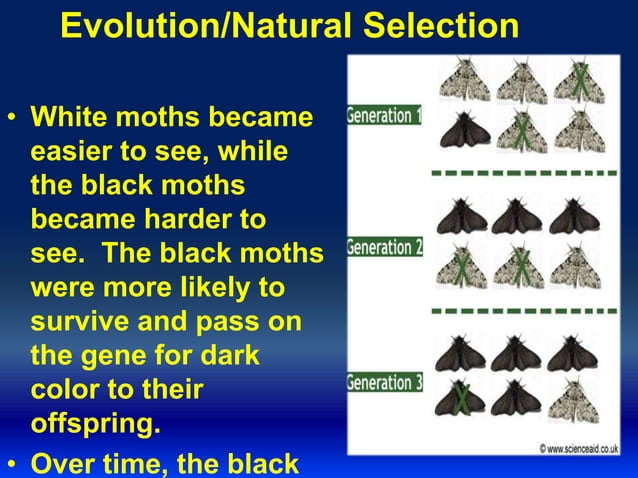 Evolution/Natural Selection

• White moths became easier to see, while the black moths became harder to see. The black moths were more likely to survive and pass on the gene for dark color to their offspring.

• Over time, the black

Generation 1

Generation 2

Generation 3

© www.scienceaid.co.uk